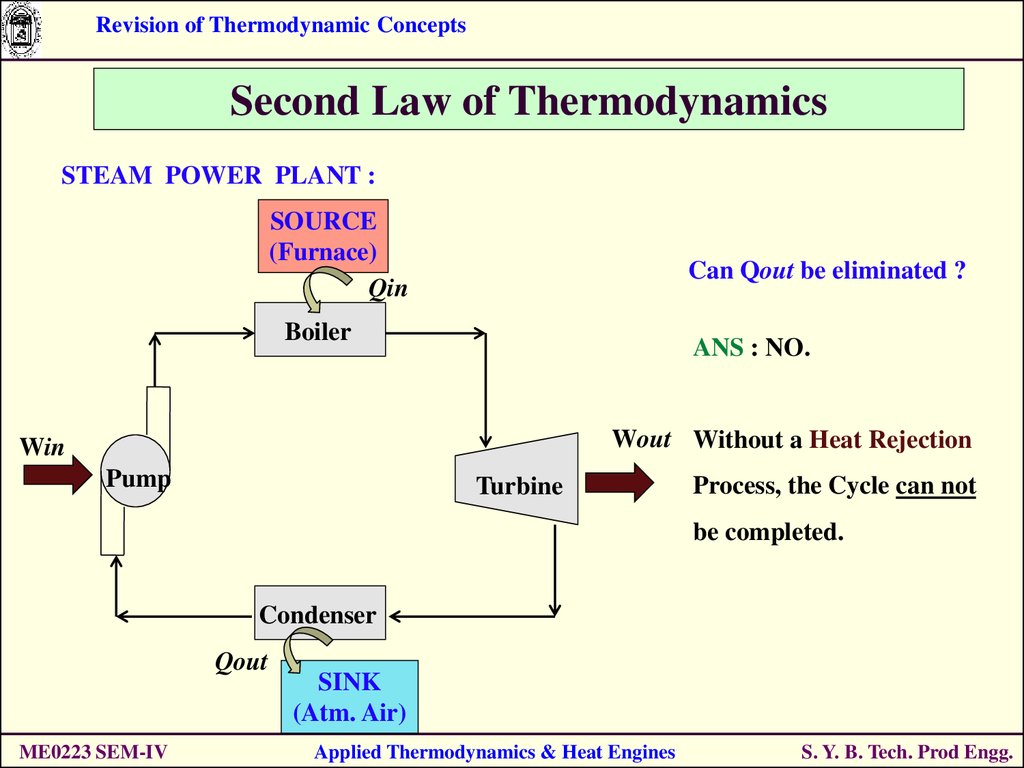 Revision of Thermodynamic Concepts

Second Law of Thermodynamics

STEAM POWER PLANT :

SOURCE (Furnace)

Qin

Boiler

Win

Pump

Turbine

Wout

Condenser

Qout

SINK (Atm. Air)

Can Qout be eliminated ?

ANS : NO.

Without a Heat Rejection Process, the Cycle can not be completed.

ME0223 SEM-IV Applied Thermodynamics & Heat Engines S. Y. B. Tech. Prod Engg.